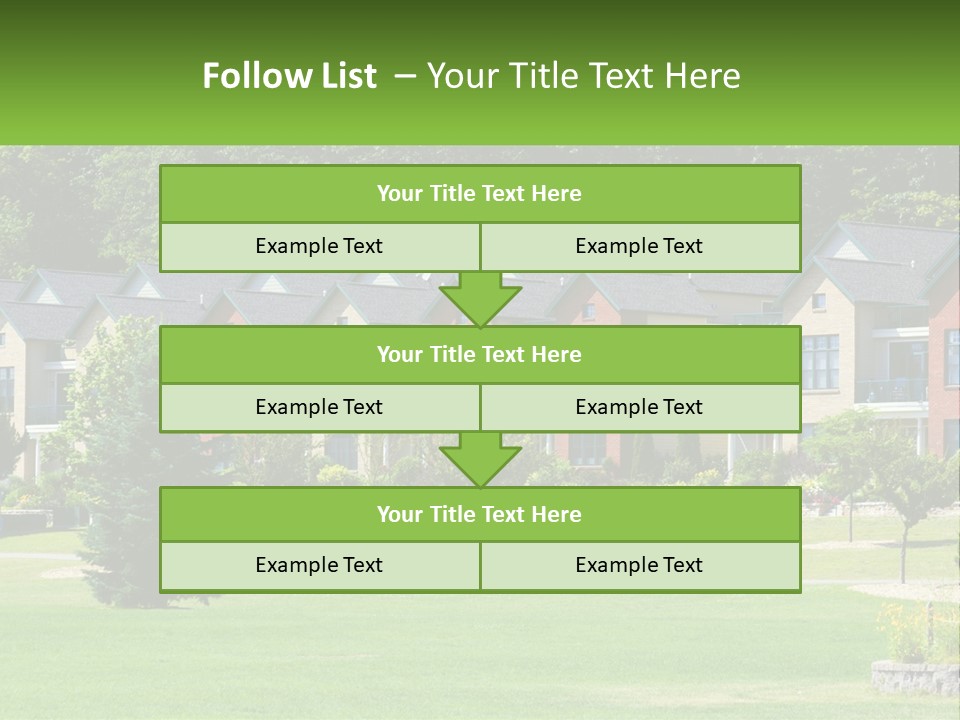 Follow List – Your Title Text Here

Your Title Text Here

Example Text
Example Text

Your Title Text Here

Example Text
Example Text

Your Title Text Here

Example Text
Example Text